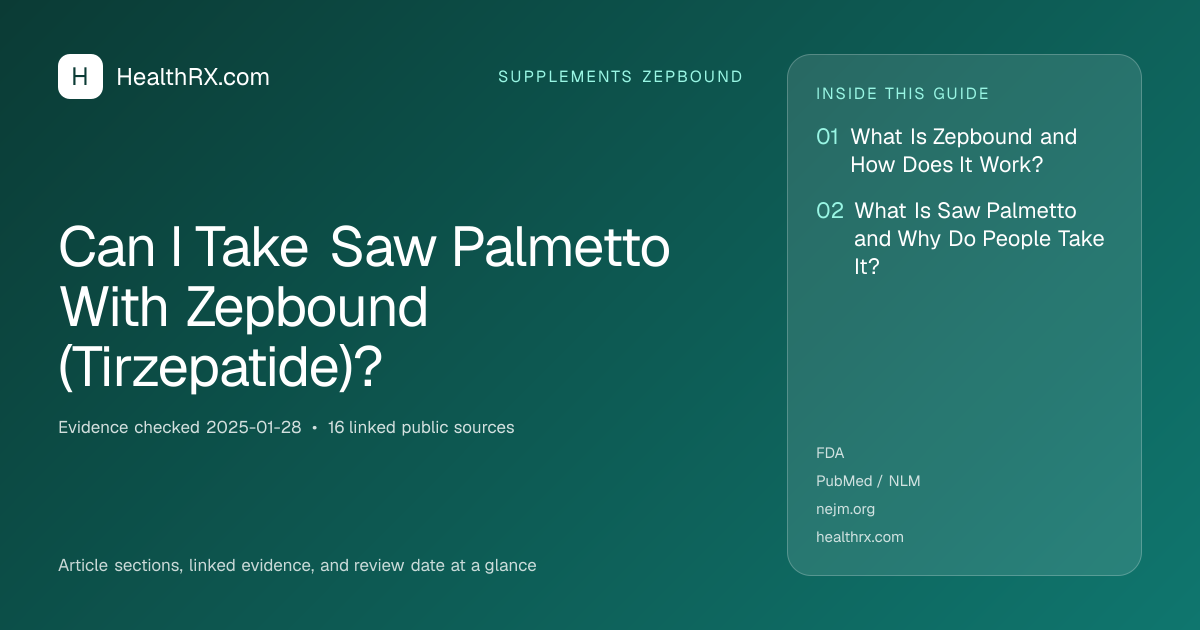 H HealthRX.com

SUPPLEMENTS ZEPBOUND

Can I Take Saw Palmetto With Zepbound (Tirzepatide)?

Evidence checked 2025-01-28 • 16 linked public sources

Article sections, linked evidence, and review date at a glance

INSIDE THIS GUIDE

01 What Is Zepbound and How Does It Work?

02 What Is Saw Palmetto and Why Do People Take It?

FDA
PubMed / NLM
nejm.org
healthrx.com